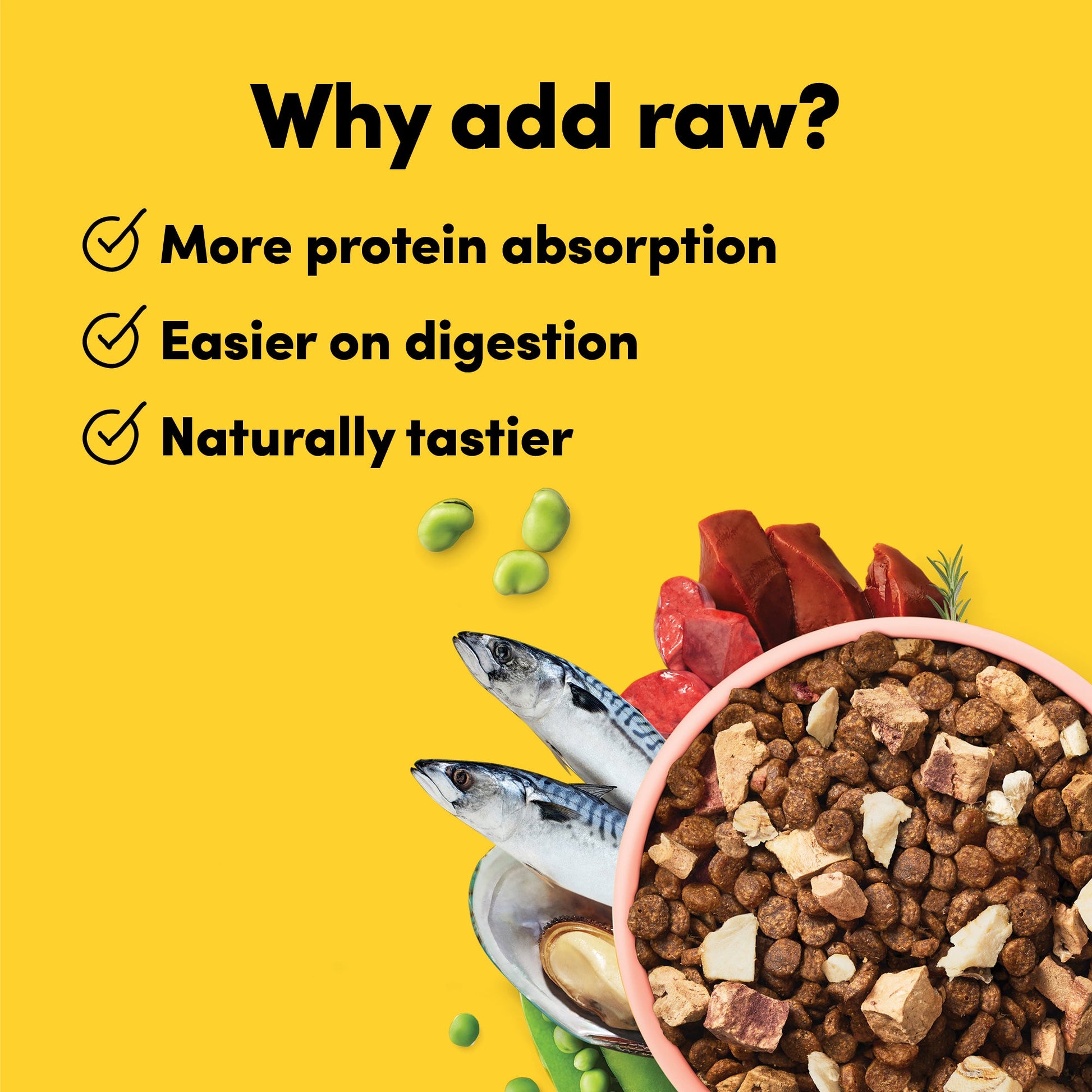 Why add raw?

More protein absorption

Easier on digestion

Naturally tastier